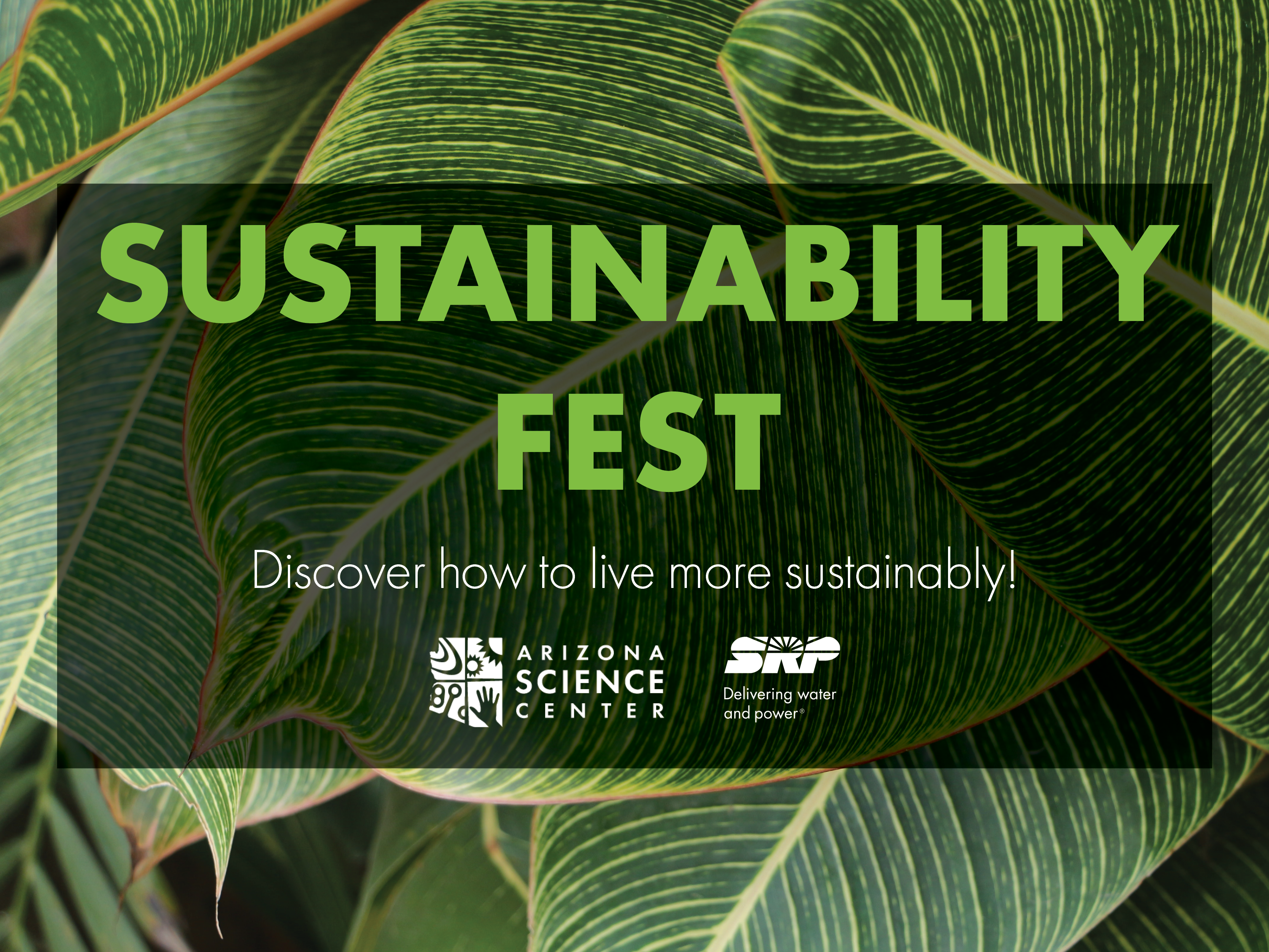 SUSTAINABILITY FEST

Discover how to live more sustainably!

ARIZONA SCIENCE CENTER

SRP
Delivering water and power®